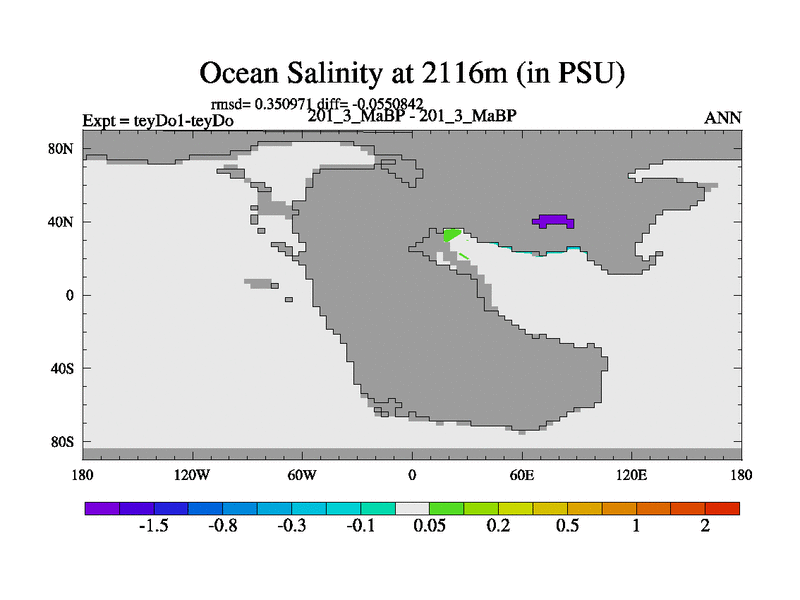 Ocean Salinity at 2116m (in PSU)

rmsd= 0.350971 diff= -0.0550842

Expt = teyDo1-teyDo

201_3_MaBP - 201_3_MaBP

ANN

80N

40N

0

40S

80S

180

120W

60W

0

60E

120E

180

-1.5

-0.8

-0.3

-0.1

0.05

0.2

0.5

1

2